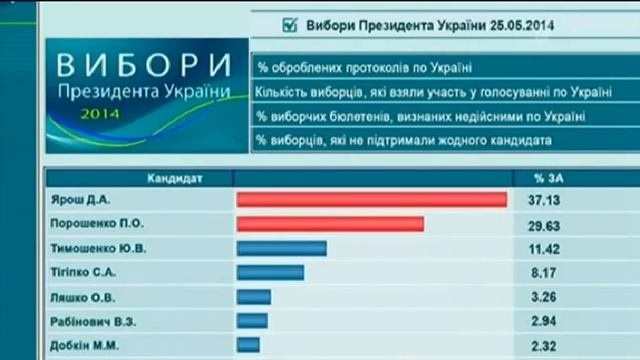 Вибори Президента України 25.05.2014

ВИБОРИ
Президента України
2014

% оброблених протоколів по Україні
Кількість виборців, які взяли участь у голосуванні по Україні
% виборчих бюлетенів, визнаних недійсними по Україні
% виборців, які не підтримали жодного кандидата

| Кандидат | | % ЗА |
|---|---|---|
| Ярош Д.А. | | 37.13 |
| Порошенко П.О. | | 29.63 |
| Тимошенко Ю.В. | | 11.42 |
| Тігіпко С.А. | | 8.17 |
| Ляшко О.В. | | 3.26 |
| Рабінович В.З. | | 2.94 |
| Добкін М.М. | | 2.32 |